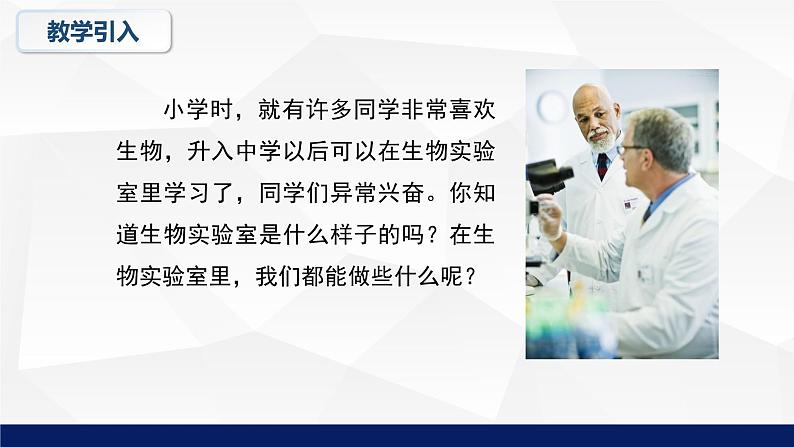 教学引入

小学时，就有许多同学非常喜欢生物，升入中学以后可以在生物实验室里学习了，同学们异常兴奋。你知道生物实验室是什么样子的吗？在生物实验室里，我们都能做些什么呢？